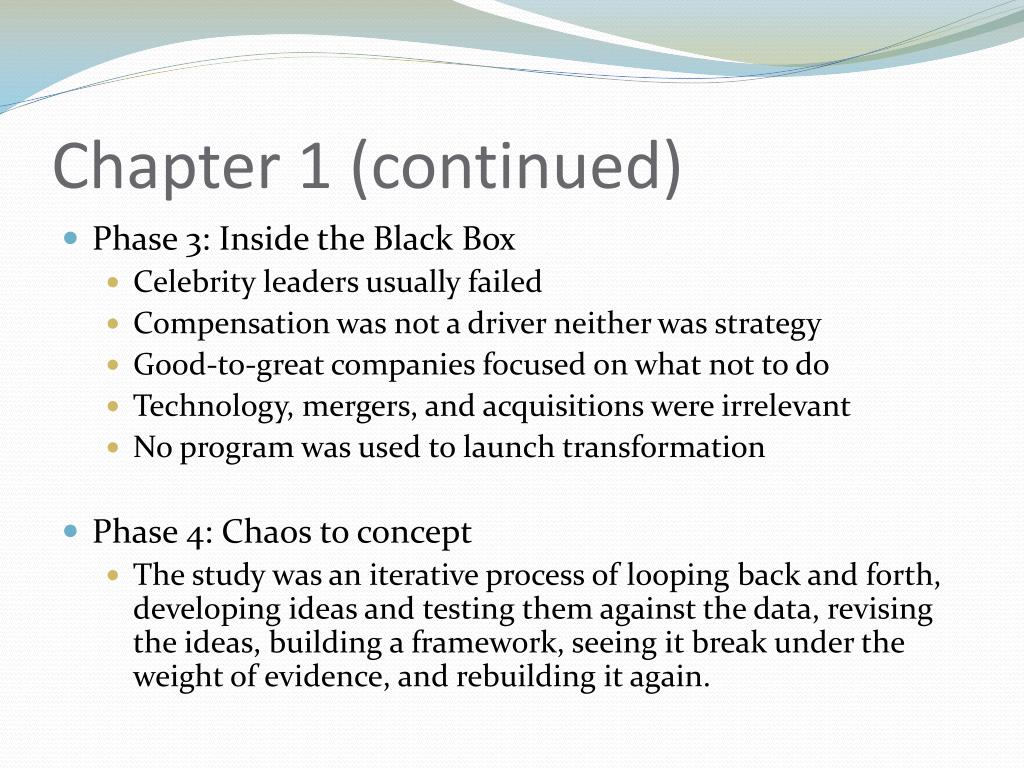 Chapter 1 (continued)

- Phase 3: Inside the Black Box
  - Celebrity leaders usually failed
  - Compensation was not a driver neither was strategy
  - Good-to-great companies focused on what not to do
  - Technology, mergers, and acquisitions were irrelevant
  - No program was used to launch transformation

- Phase 4: Chaos to concept
  - The study was an iterative process of looping back and forth, developing ideas and testing them against the data, revising the ideas, building a framework, seeing it break under the weight of evidence, and rebuilding it again.